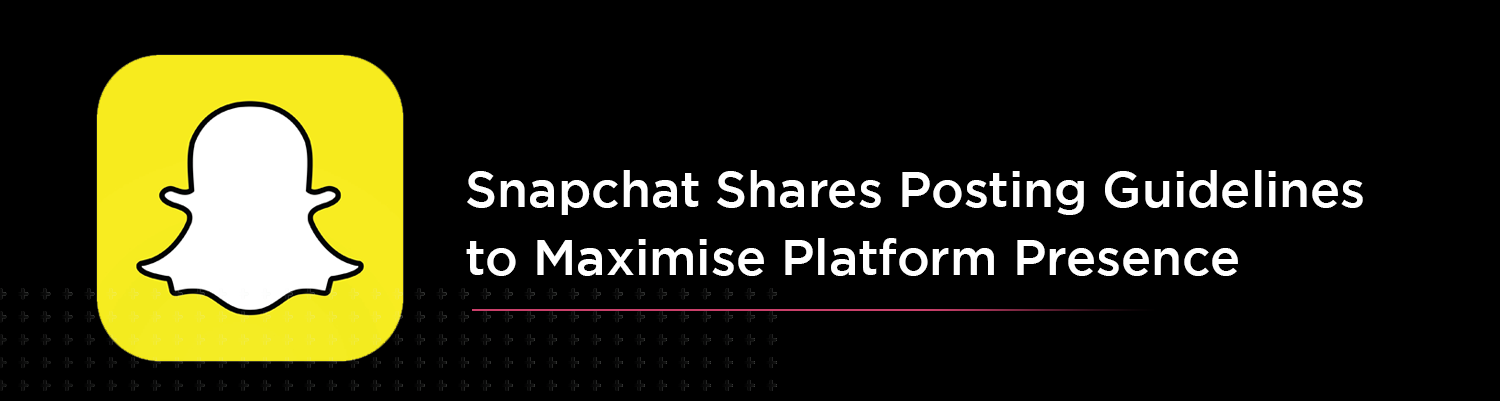 Snapchat Shares Posting Guidelines to Maximise Platform Presence